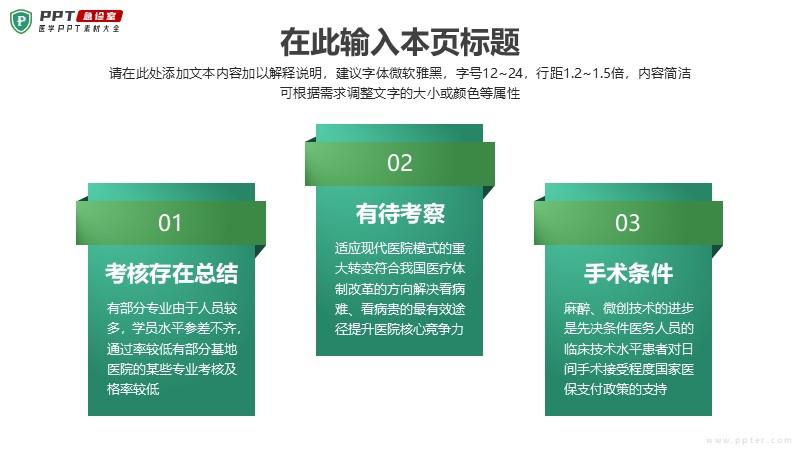 PPT 急诊室
医学PPT素材大全

在此输入本页标题

请在此处添加文本内容加以解释说明，建议字体微软雅黑，字号12~24，行距1.2~1.5倍，内容简洁可根据需求调整文字的大小或颜色等属性

01

考核存在总结

有部分专业由于人员较多，学员水平参差不齐，通过率较低有部分基地医院的某些专业考核及格率较低

02

有待考察

适应现代医院模式的重大转变符合我国医疗体制改革的方向解决看病难、看病贵的最有效途径提升医院核心竞争力

03

手术条件

麻醉、微创技术的进步是先决条件医务人员的临床技术水平患者对日间手术接受程度国家医保支付政策的支持

www.ppter.com